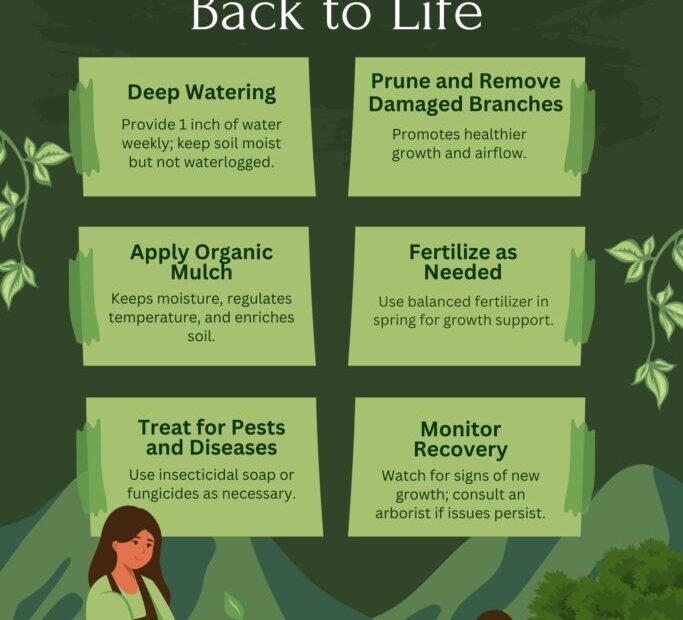 Back to Life

Deep Watering

Provide 1 inch of water weekly; keep soil moist but not waterlogged.

Prune and Remove Damaged Branches

Promotes healthier growth and airflow.

Apply Organic Mulch

Keeps moisture, regulates temperature, and enriches soil.

Fertilize as Needed

Use balanced fertilizer in spring for growth support.

Treat for Pests and Diseases

Use insecticidal soap or fungicides as necessary.

Monitor Recovery

Watch for signs of new growth; consult an arborist if issues persist.